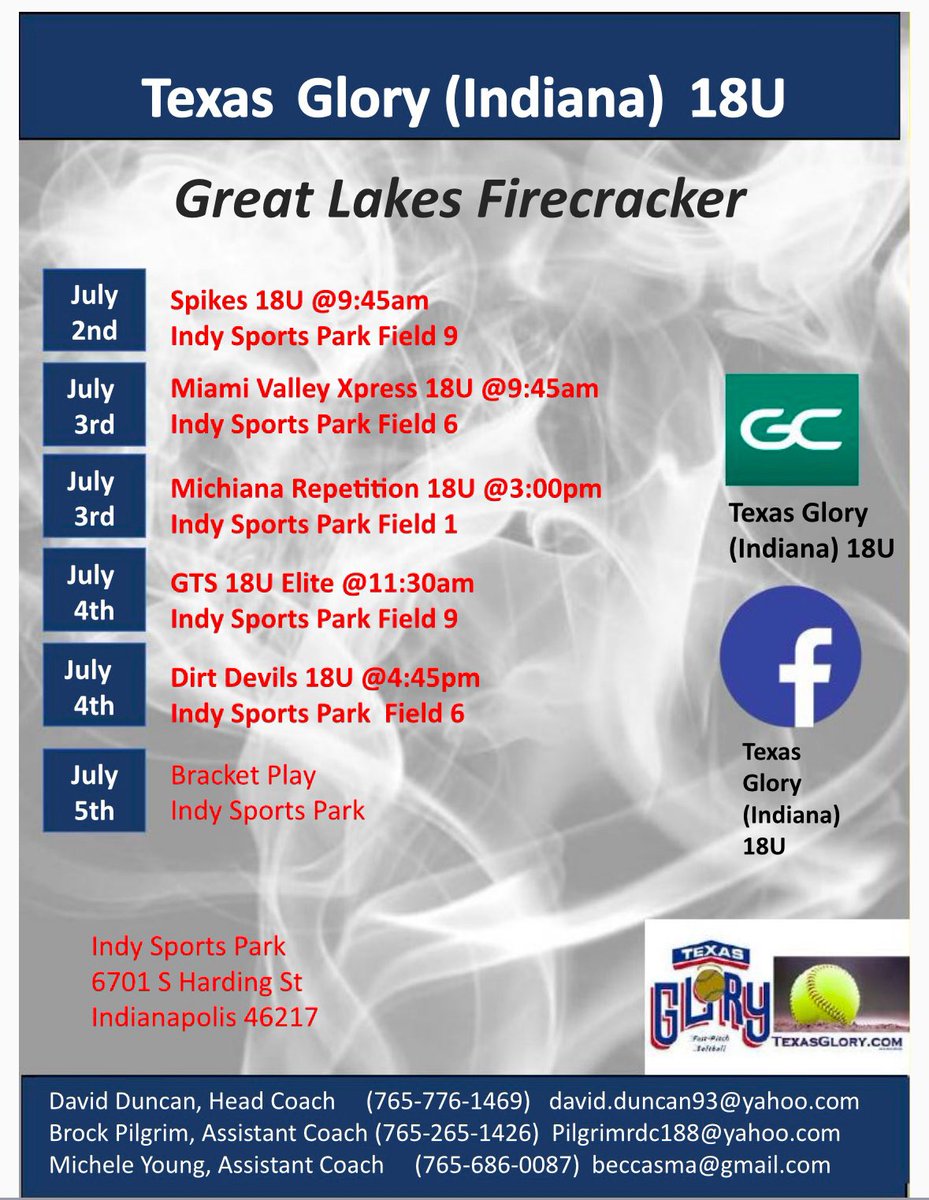 Texas Glory (Indiana) 18U

Great Lakes Firecracker

July 2nd
Spikes 18U @9:45am
Indy Sports Park Field 9

July 3rd
Miami Valley Xpress 18U @9:45am
Indy Sports Park Field 6

July 3rd
Michiana Repetition 18U @3:00pm
Indy Sports Park Field 1

July 4th
GTS 18U Elite @11:30am
Indy Sports Park Field 9

July 4th
Dirt Devils 18U @4:45pm
Indy Sports Park Field 6

July 5th
Bracket Play
Indy Sports Park

GC
Texas Glory (Indiana) 18U

f
Texas Glory (Indiana) 18U

Indy Sports Park
6701 S Harding St
Indianapolis 46217

TEXAS GLORY Fast-Pitch Softball
TEXASGLORY.COM

David Duncan, Head Coach (765-776-1469) david.duncan93@yahoo.com
Brock Pilgrim, Assistant Coach (765-265-1426) Pilgrimrdc188@yahoo.com
Michele Young, Assistant Coach (765-686-0087) beccasma@gmail.com